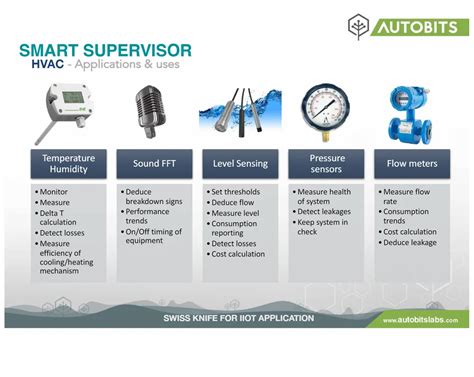 AUTOBITS

SMART SUPERVISOR
HVAC - Applications & uses

Temperature Humidity
• Monitor
• Measure
• Delta T calculation
• Detect losses
• Measure efficiency of cooling/heating mechanism

Sound FFT
• Deduce breakdown signs
• Performance trends
• On/Off timing of equipment

Level Sensing
• Set thresholds
• Deduce flow
• Measure level
• Consumption reporting
• Detect losses
• Cost calculation

Pressure sensors
• Measure health of system
• Detect leakages
• Keep system in check

Flow meters
• Measure flow rate
• Consumption trends
• Cost calculation
• Deduce leakage

SWISS KNIFE FOR IIOT APPLICATION

www.autobitslabs.com